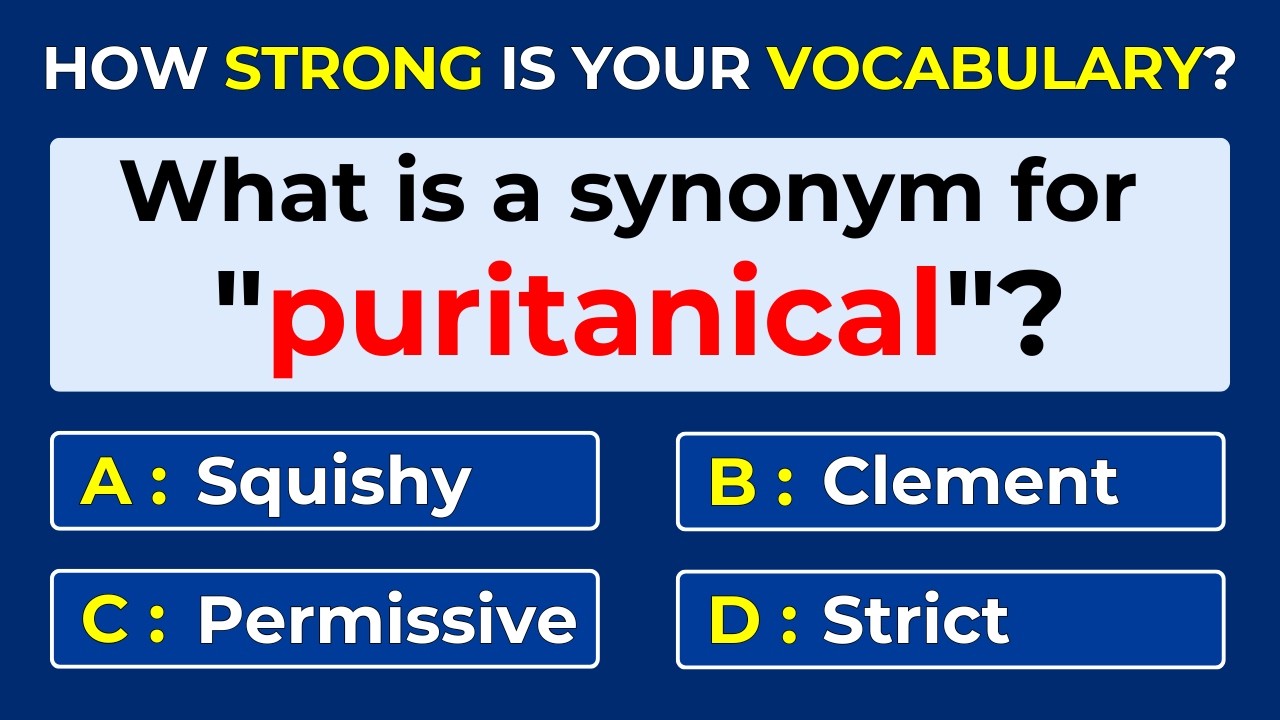 HOW STRONG IS YOUR VOCABULARY?

What is a synonym for "puritanical"?

A : Squishy

B : Clement

C : Permissive

D : Strict